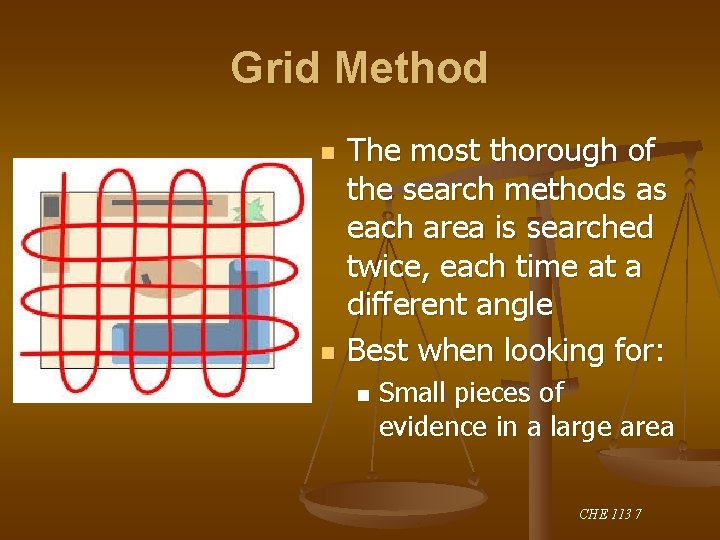 Grid Method

The most thorough of the search methods as each area is searched twice, each time at a different angle

Best when looking for:

Small pieces of evidence in a large area

CHE 113 7